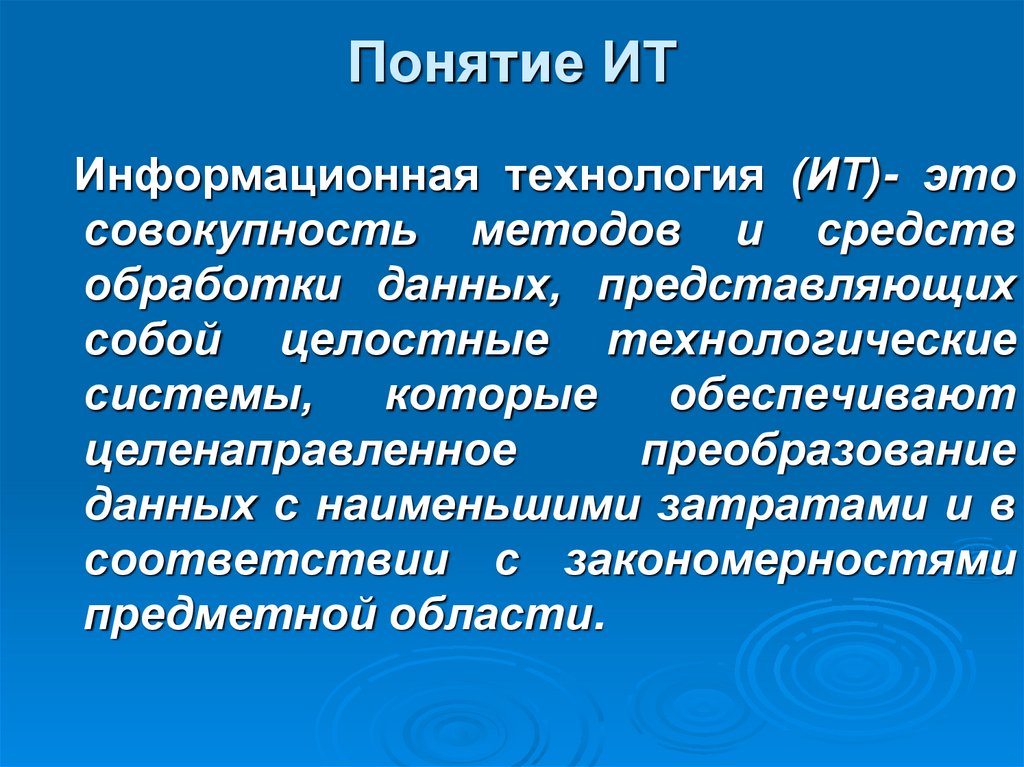 Понятие ИТ

Информационная технология (ИТ)- это совокупность методов и средств обработки данных, представляющих собой целостные технологические системы, которые обеспечивают целенаправленное преобразование данных с наименьшими затратами и в соответствии с закономерностями предметной области.